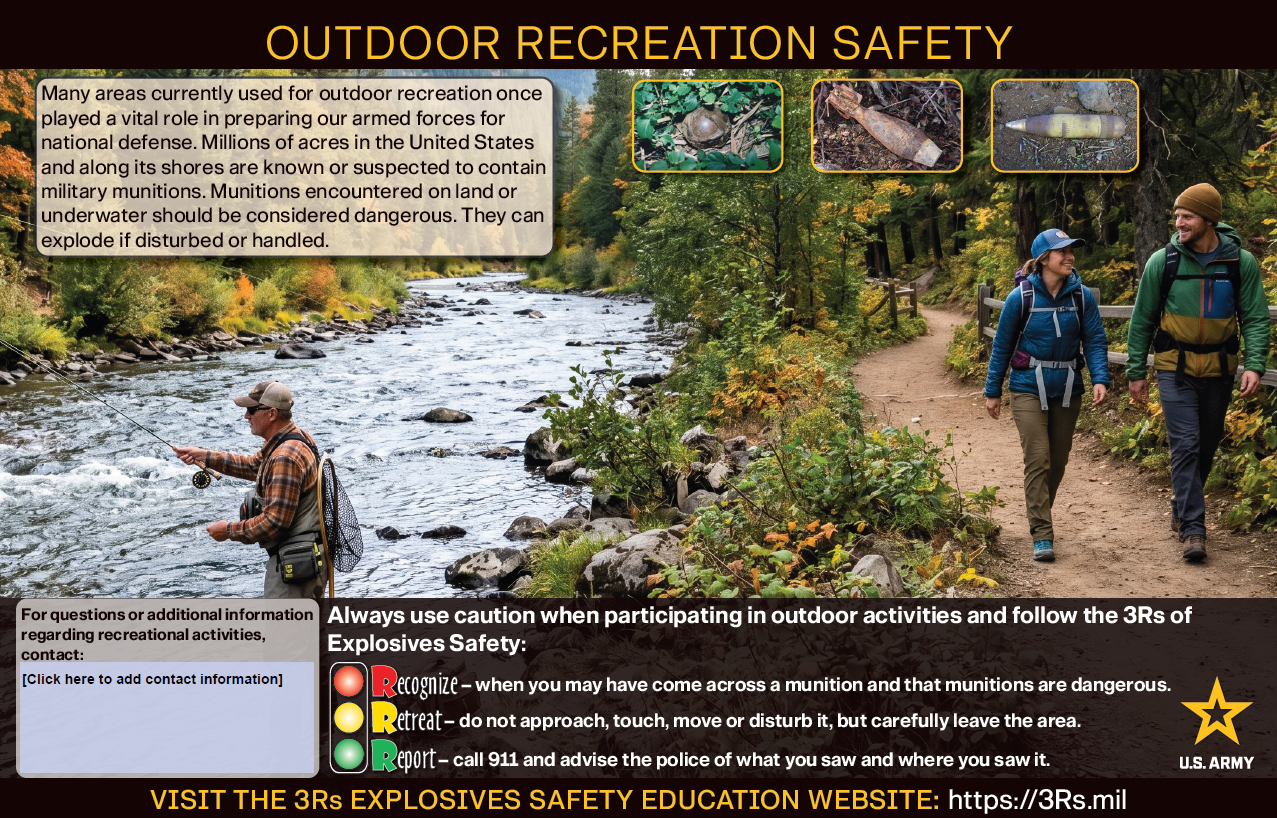 OUTDOOR RECREATION SAFETY

Many areas currently used for outdoor recreation once played a vital role in preparing our armed forces for national defense. Millions of acres in the United States and along its shores are known or suspected to contain military munitions. Munitions encountered on land or underwater should be considered dangerous. They can explode if disturbed or handled.

For questions or additional information regarding recreational activities, contact:

[Click here to add contact information]

Always use caution when participating in outdoor activities and follow the 3Rs of Explosives Safety:

Recognize – when you may have come across a munition and that munitions are dangerous.

Retreat – do not approach, touch, move or disturb it, but carefully leave the area.

Report – call 911 and advise the police of what you saw and where you saw it.

U.S. ARMY

VISIT THE 3Rs EXPLOSIVES SAFETY EDUCATION WEBSITE: https://3Rs.mil